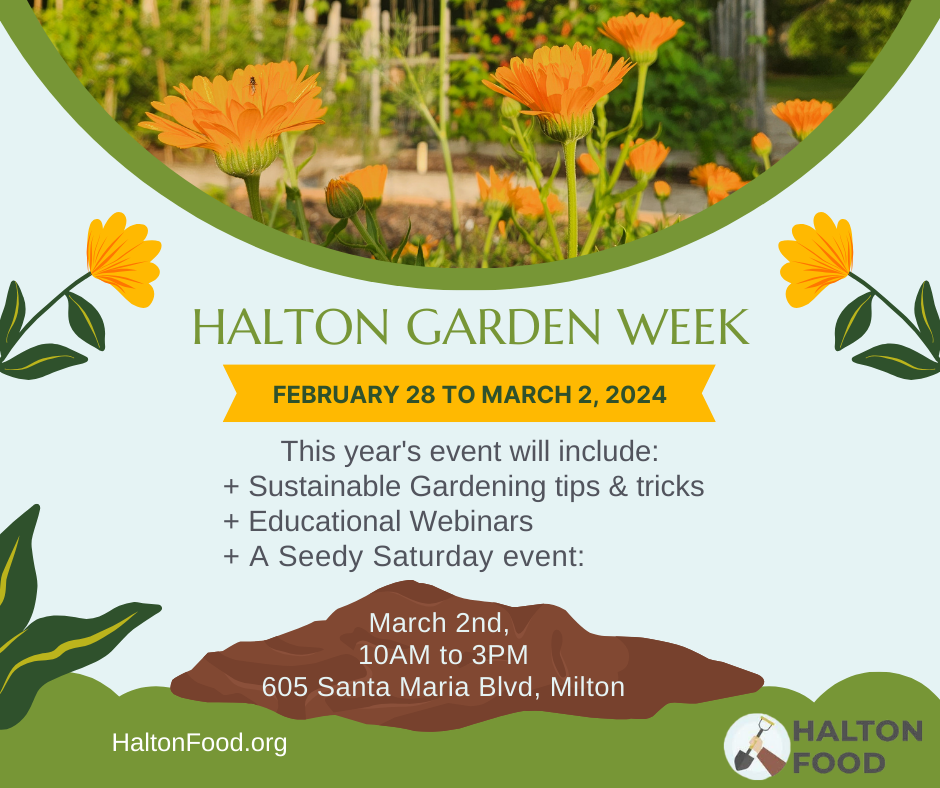 HALTON GARDEN WEEK

FEBRUARY 28 TO MARCH 2, 2024

This year's event will include:
+ Sustainable Gardening tips & tricks
+ Educational Webinars
+ A Seedy Saturday event:

March 2nd,
10AM to 3PM
605 Santa Maria Blvd, Milton

HaltonFood.org

HALTON FOOD